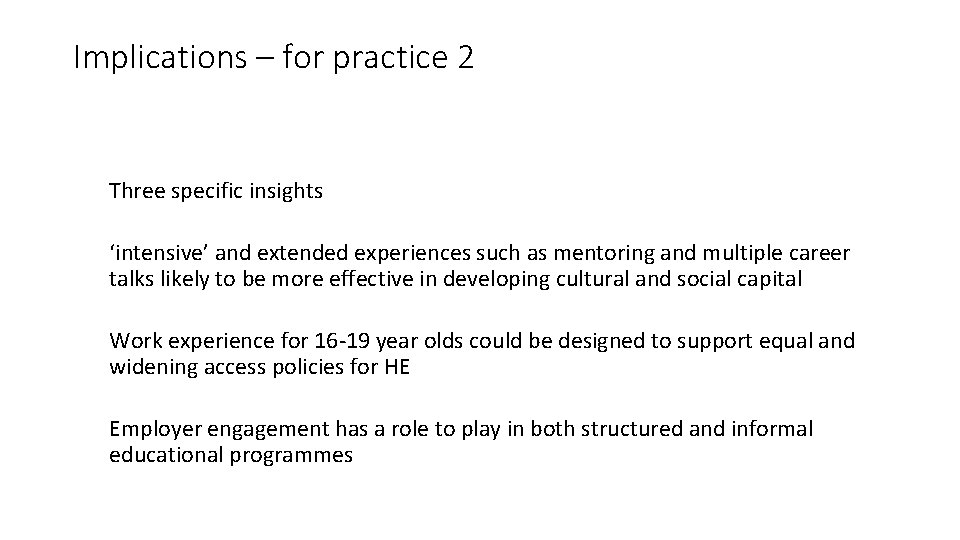 Implications – for practice 2

Three specific insights

‘intensive’ and extended experiences such as mentoring and multiple career talks likely to be more effective in developing cultural and social capital

Work experience for 16-19 year olds could be designed to support equal and widening access policies for HE

Employer engagement has a role to play in both structured and informal educational programmes